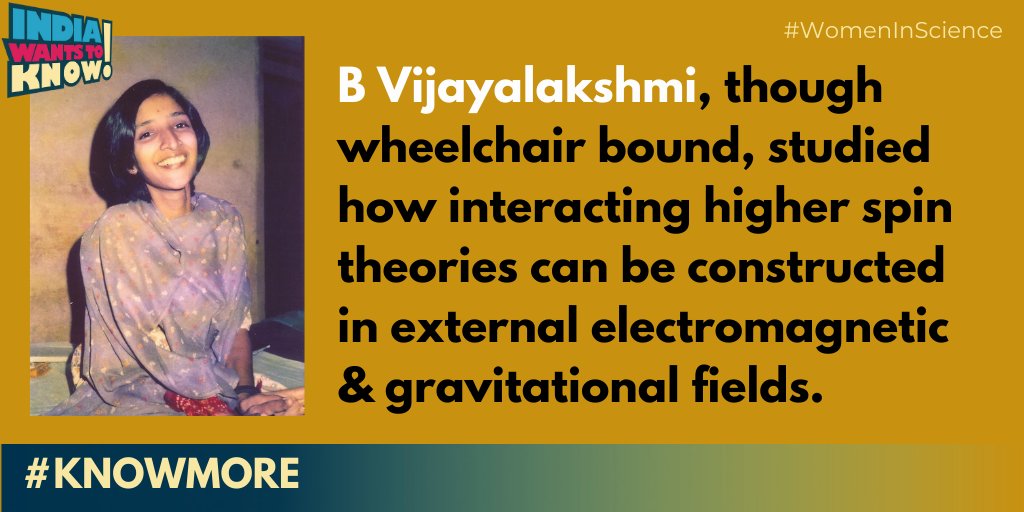 INDIA WANTS TO KNOW!

#WomenInScience

B Vijayalakshmi, though wheelchair bound, studied how interacting higher spin theories can be constructed in external electromagnetic & gravitational fields.

#KNOWMORE